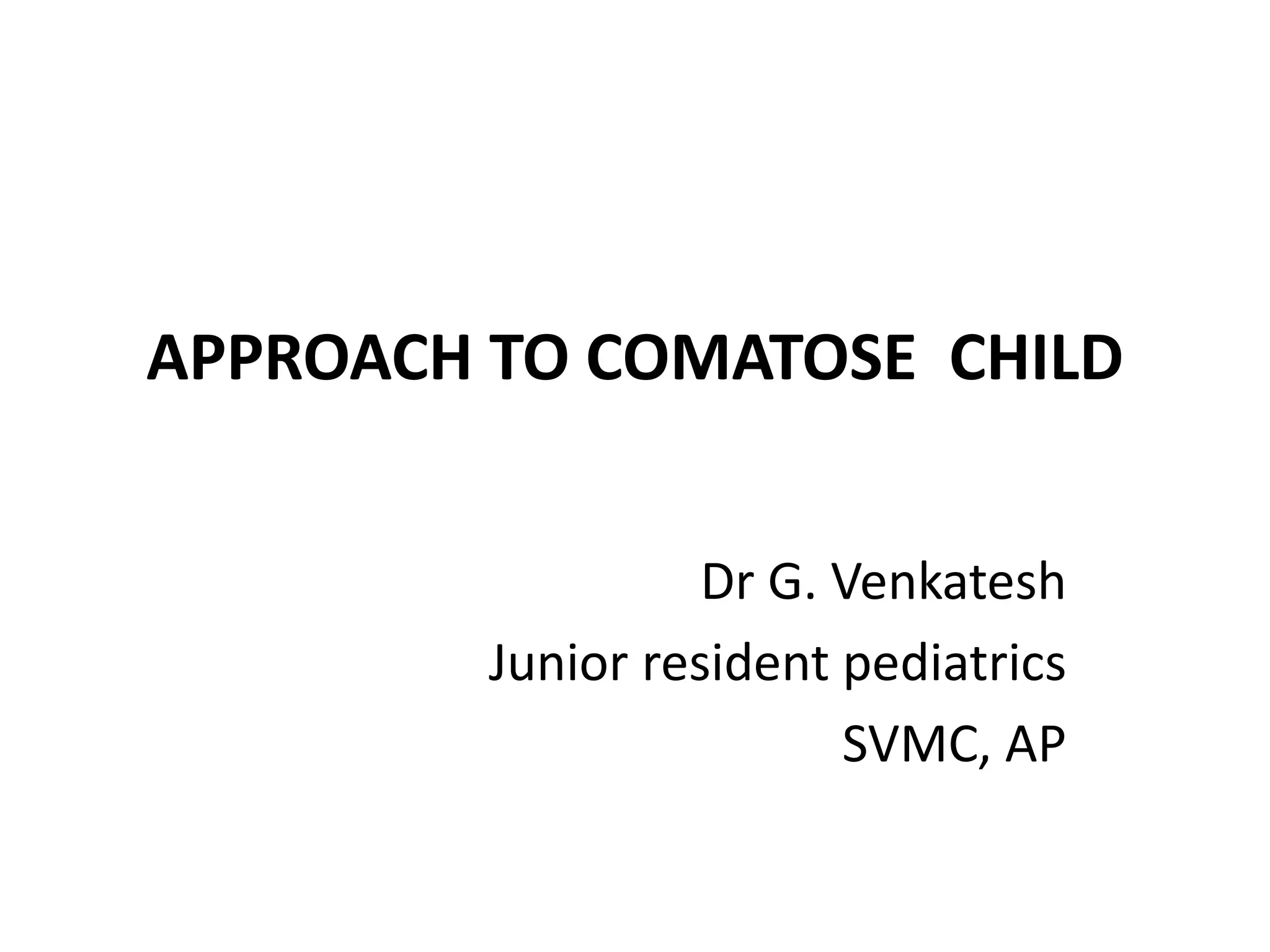 APPROACH TO COMATOSE CHILD

Dr G. Venkatesh
Junior resident pediatrics
SVMC, AP